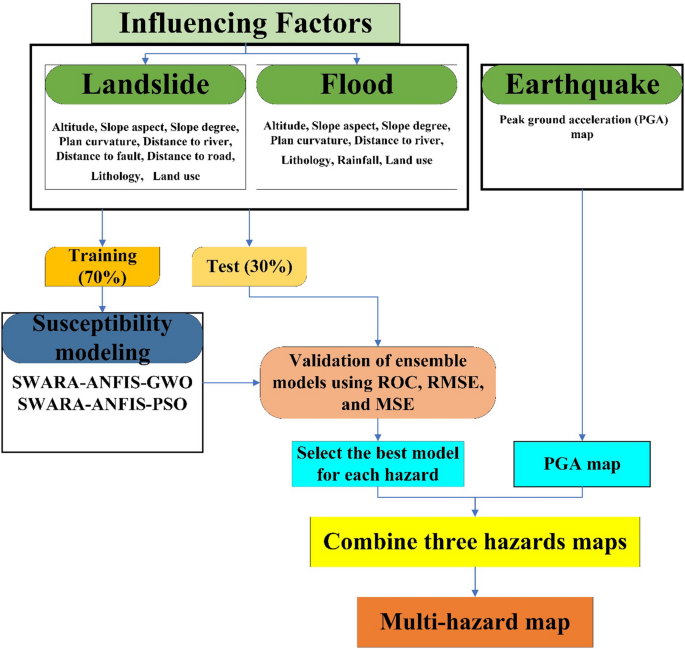 Influencing Factors

Landslide

Altitude, Slope aspect, Slope degree, Plan curvature, Distance to river, Distance to fault, Distance to road, Lithology, Land use

Flood

Altitude, Slope aspect, Slope degree, Plan curvature, Distance to river, Lithology, Rainfall, Land use

Earthquake

Peak ground acceleration (PGA) map

Training (70%)

Test (30%)

Susceptibility modeling

SWARA-ANFIS-GWO
SWARA-ANFIS-PSO

Validation of ensemble models using ROC, RMSE, and MSE

Select the best model for each hazard

PGA map

Combine three hazards maps

Multi-hazard map